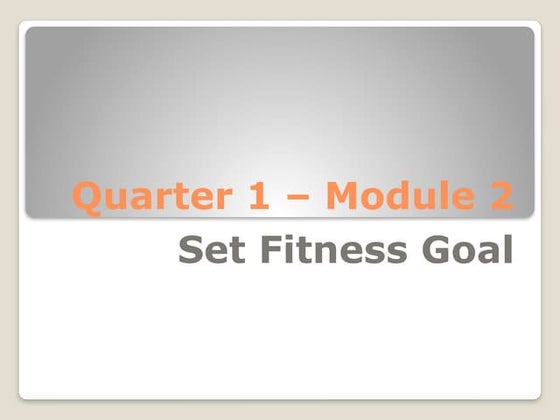 Quarter 1 – Module 2

Set Fitness Goal